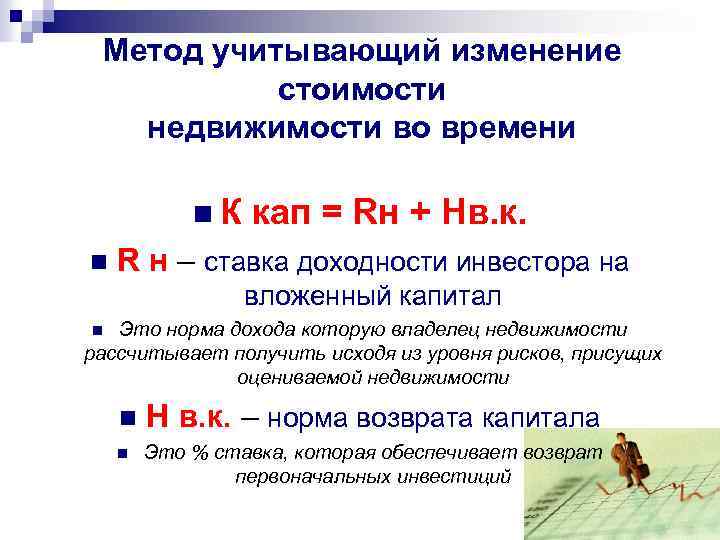 Метод учитывающий изменение стоимости недвижимости во времени

К кап = Rн + Нв.к.

R н – ставка доходности инвестора на вложенный капитал

Это норма дохода которую владелец недвижимости рассчитывает получить исходя из уровня рисков, присущих оцениваемой недвижимости

Н в.к. – норма возврата капитала

Это % ставка, которая обеспечивает возврат первоначальных инвестиций